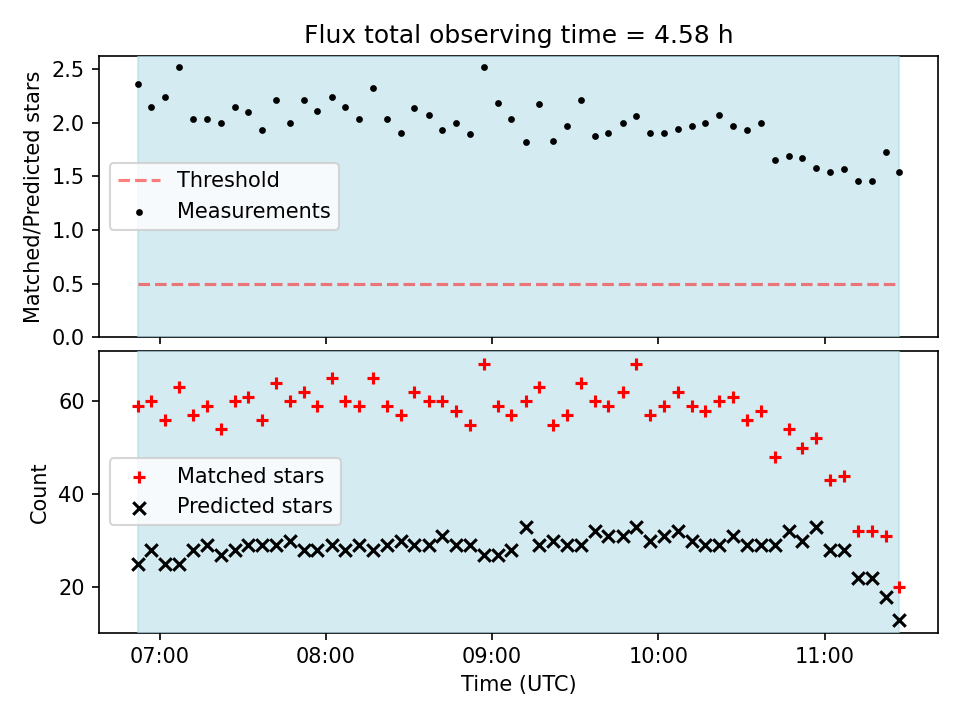 Flux total observing time = 4.58 h

Matched/Predicted stars

2.5
2.0
1.5
1.0
0.5
0.0

Threshold
Measurements

Count

60
40
20

Matched stars
Predicted stars

07:00
08:00
09:00
10:00
11:00

Time (UTC)